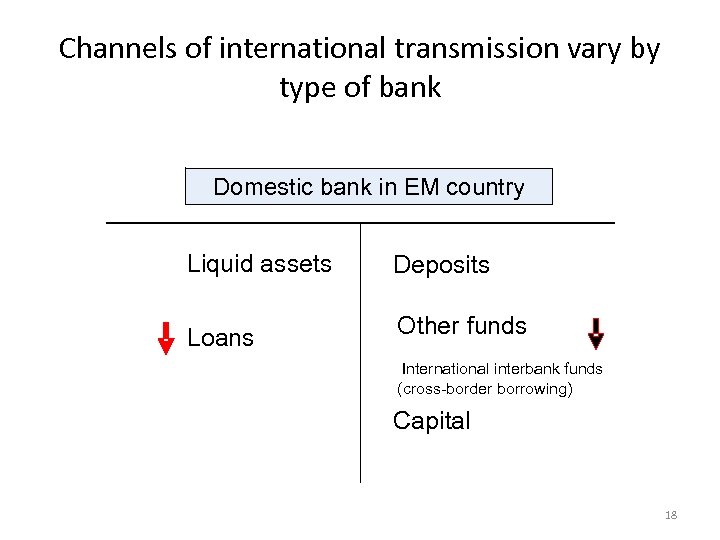 Channels of international transmission vary by type of bank

Domestic bank in EM country

Liquid assets

Loans

Deposits

Other funds

International interbank funds (cross-border borrowing)

Capital

18